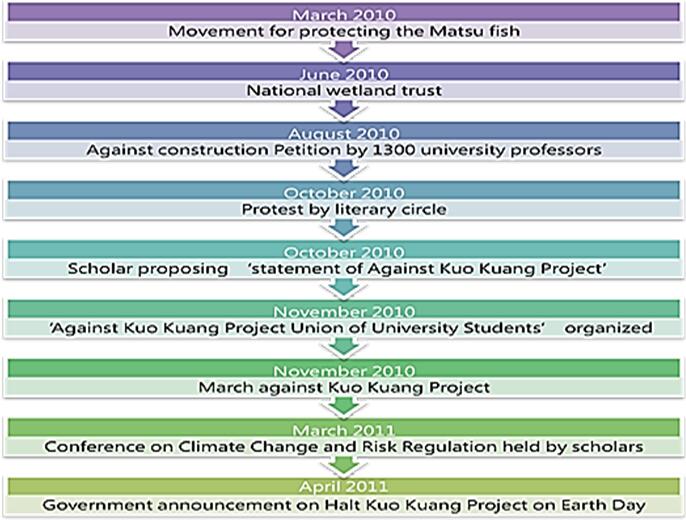 March 2010
Movement for protecting the Matsu fish

June 2010
National wetland trust

August 2010
Against construction Petition by 1300 university professors

October 2010
Protest by literary circle

October 2010
Scholar proposing 'statement of Against Kuo Kuang Project'

November 2010
'Against Kuo Kuang Project Union of University Students' organized

November 2010
March against Kuo Kuang Project

March 2011
Conference on Climate Change and Risk Regulation held by scholars

April 2011
Government announcement on Halt Kuo Kuang Project on Earth Day